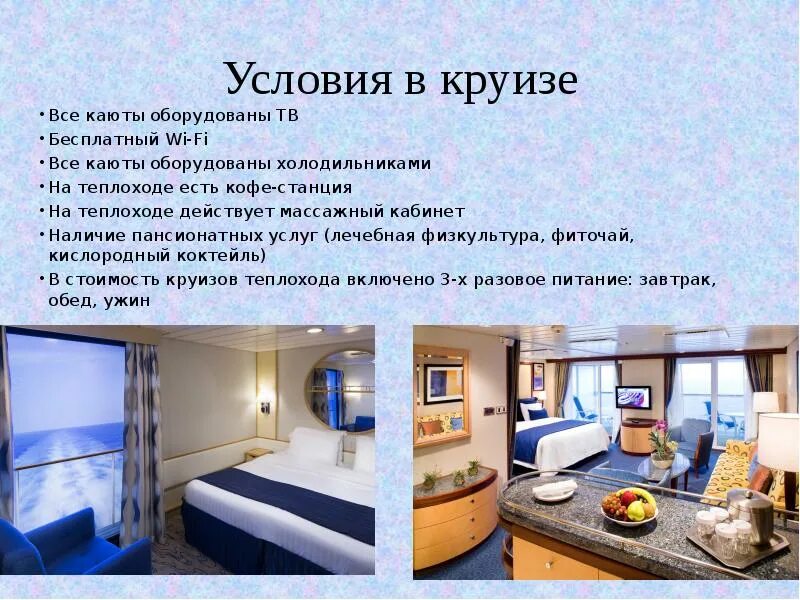 Условия в круизе

• Все каюты оборудованы ТВ
• Бесплатный Wi-Fi
• Все каюты оборудованы холодильниками
• На теплоходе есть кофе-станция
• На теплоходе действует массажный кабинет
• Наличие пансионатных услуг (лечебная физкультура, фиточай, кислородный коктейль)
• В стоимость круизов теплохода включено 3-х разовое питание: завтрак, обед, ужин